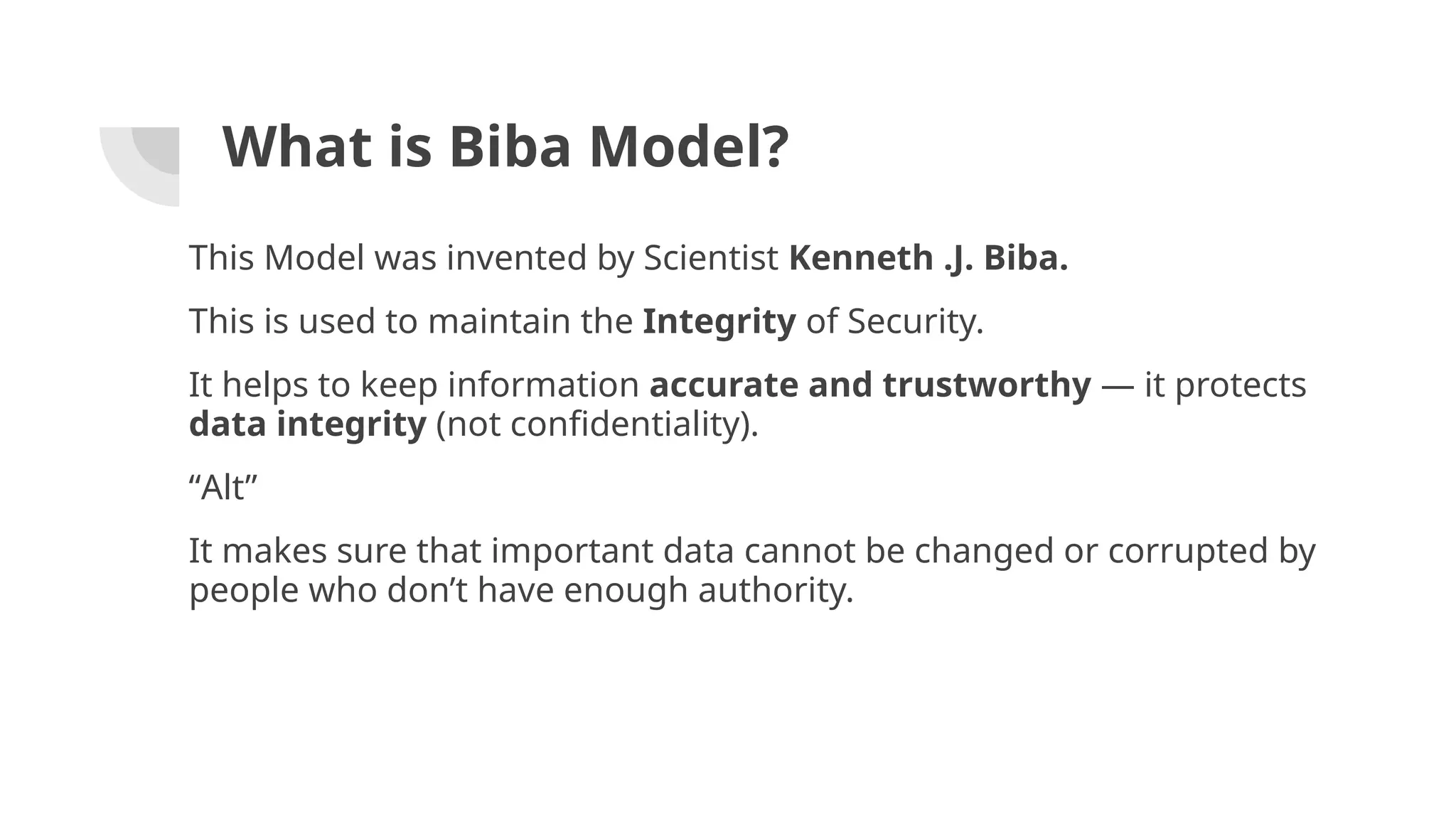 What is Biba Model?

This Model was invented by Scientist Kenneth .J. Biba.

This is used to maintain the Integrity of Security.

It helps to keep information accurate and trustworthy — it protects data integrity (not confidentiality).

“Alt”

It makes sure that important data cannot be changed or corrupted by people who don’t have enough authority.